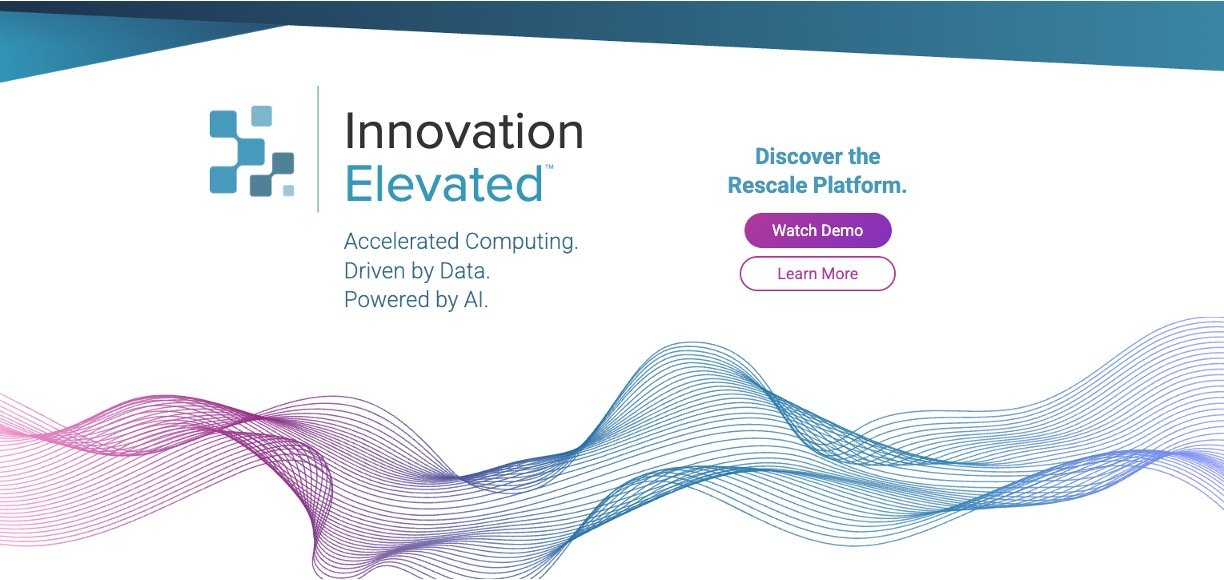 Innovation
Elevated™

Accelerated Computing.
Driven by Data.
Powered by AI.

Discover the
Rescale Platform.

Watch Demo

Learn More